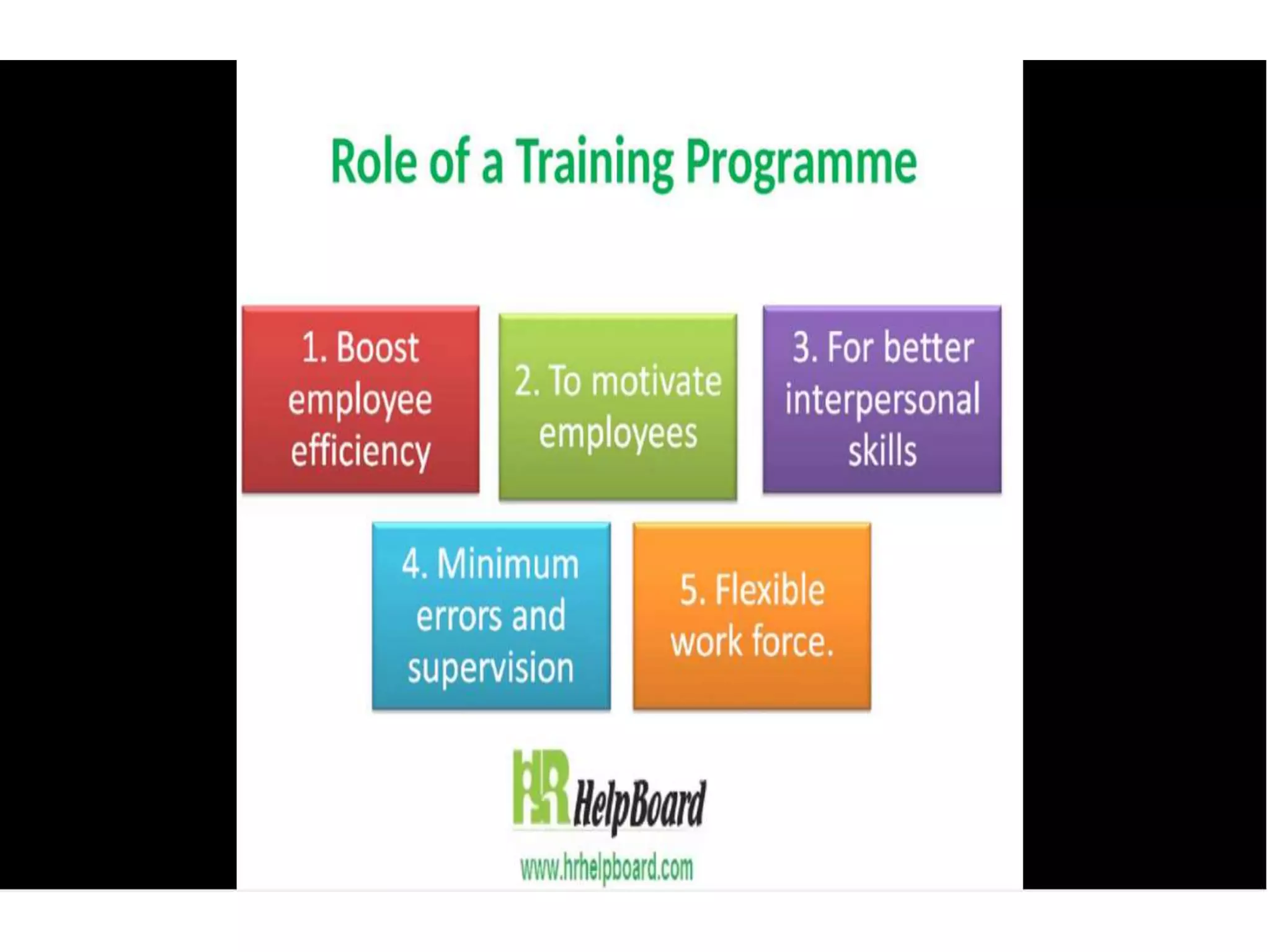 Role of a Training Programme

1. Boost employee efficiency

2. To motivate employees

3. For better interpersonal skills

4. Minimum errors and supervision

5. Flexible work force.

HR HelpBoard

www.hrhelpboard.com